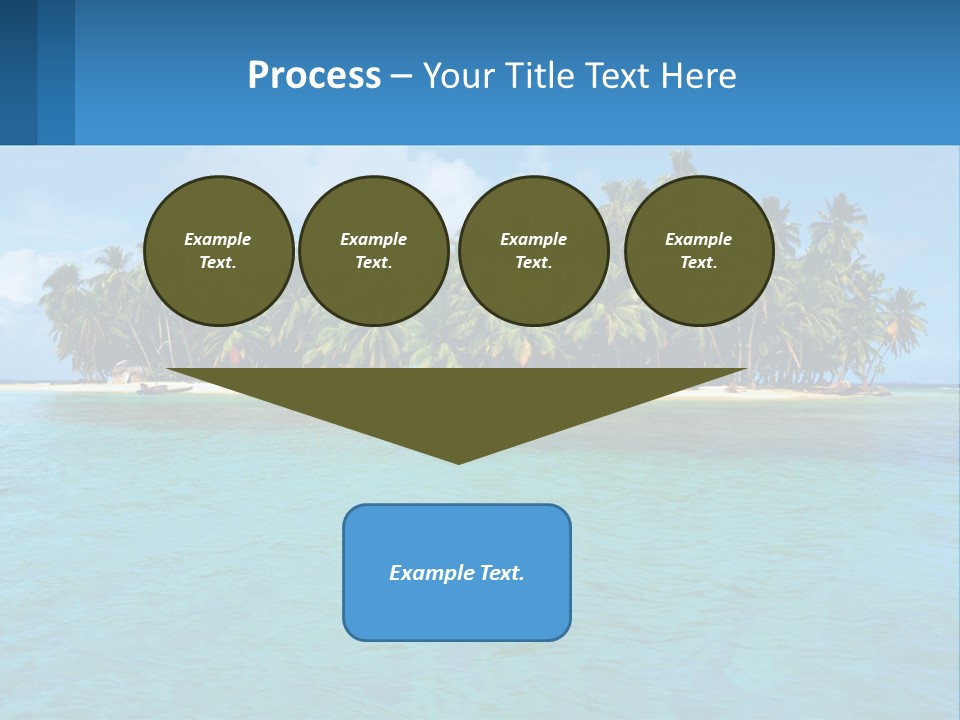 Process – Your Title Text Here

Example Text.

Example Text.

Example Text.

Example Text.

Example Text.